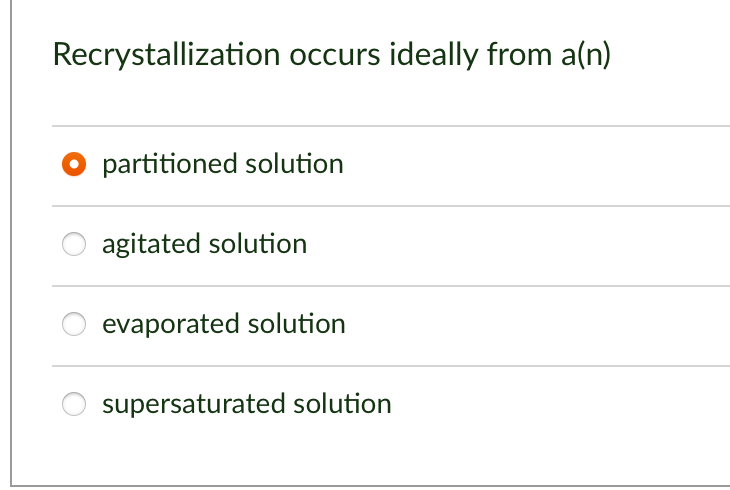 Recrystallization occurs ideally from a(n)

partitioned solution

agitated solution

evaporated solution

supersaturated solution